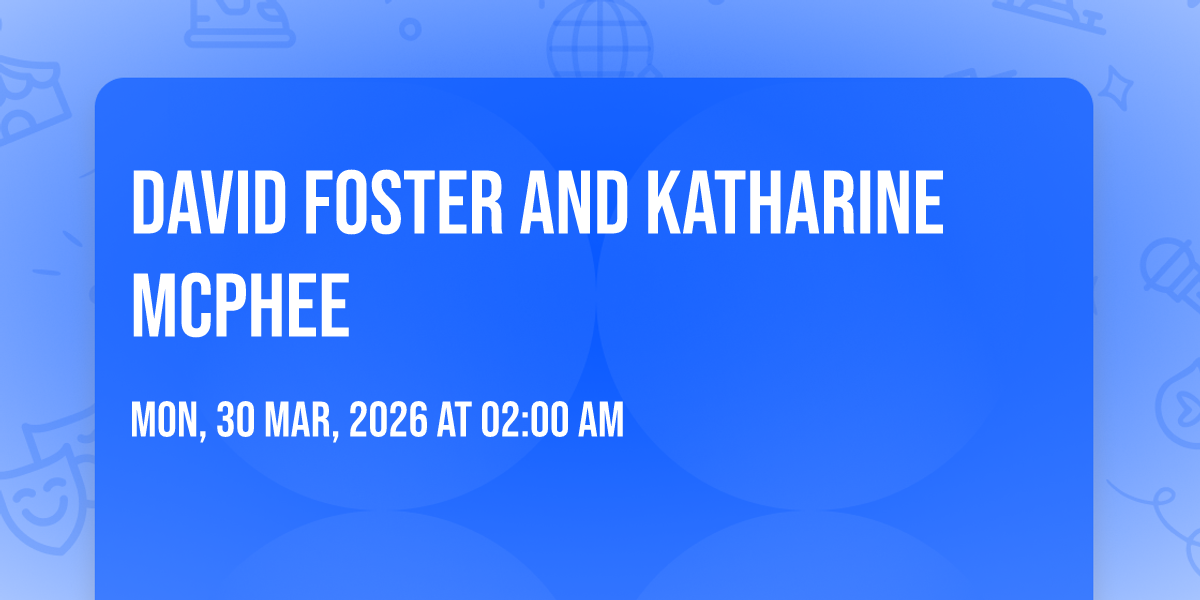 DAVID FOSTER AND KATHARINE MCPHEE

MON, 30 MAR, 2026 AT 02:00 AM